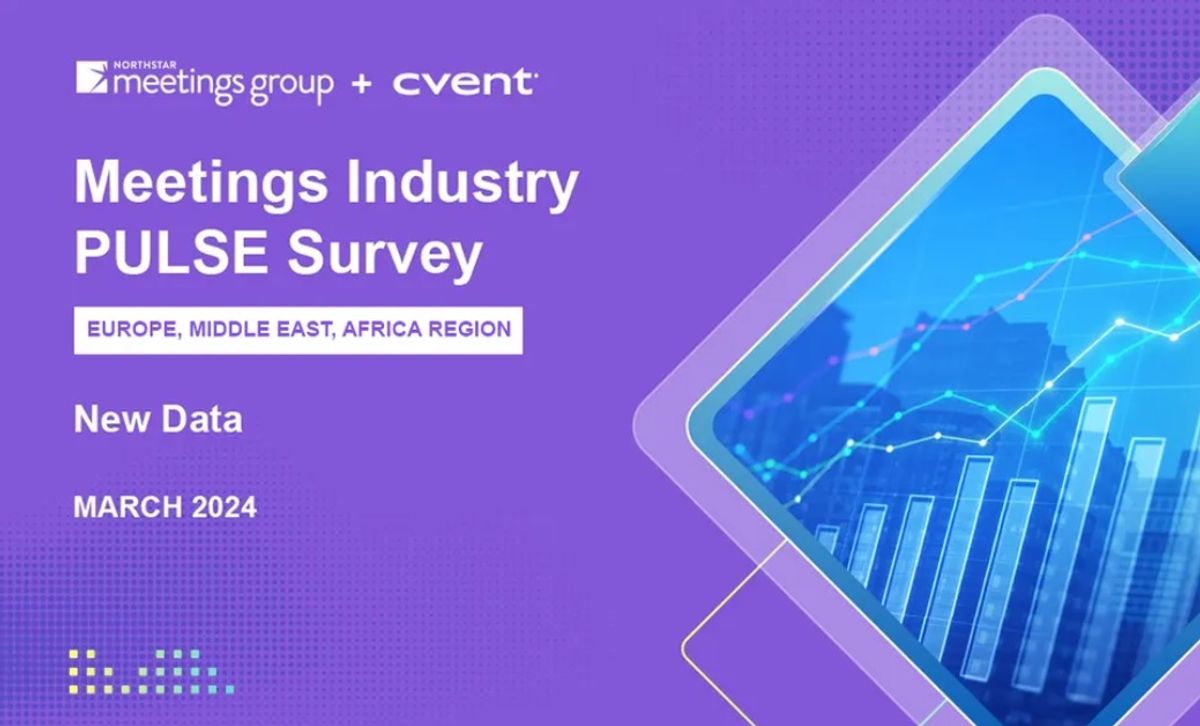 NORTHSTAR meetings group + cvent

Meetings Industry PULSE Survey

EUROPE, MIDDLE EAST, AFRICA REGION

New Data

MARCH 2024